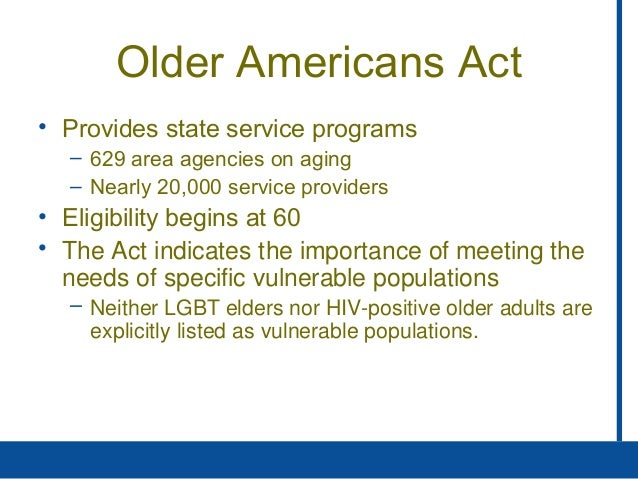 Older Americans Act

• Provides state service programs
  – 629 area agencies on aging
  – Nearly 20,000 service providers
• Eligibility begins at 60
• The Act indicates the importance of meeting the needs of specific vulnerable populations
  – Neither LGBT elders nor HIV-positive older adults are explicitly listed as vulnerable populations.